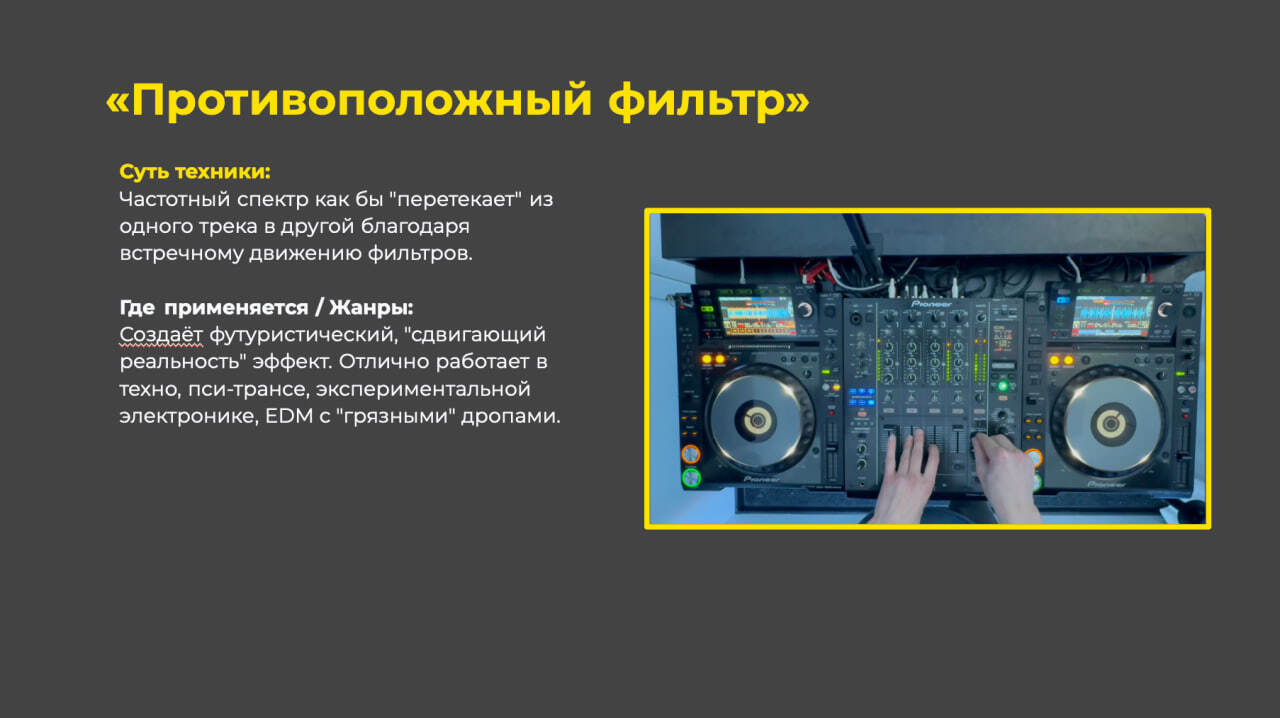 «Противоположный фильтр»

Суть техники:
Частотный спектр как бы "перетекает" из одного трека в другой благодаря встречному движению фильтров.

Где применяется / Жанры:
Создаёт футуристический, "сдвигающий реальность" эффект. Отлично работает в техно, пси-трансе, экспериментальной электронике, EDM с "грязными" дропами.

Pioneer
Pioneer
Pioneer